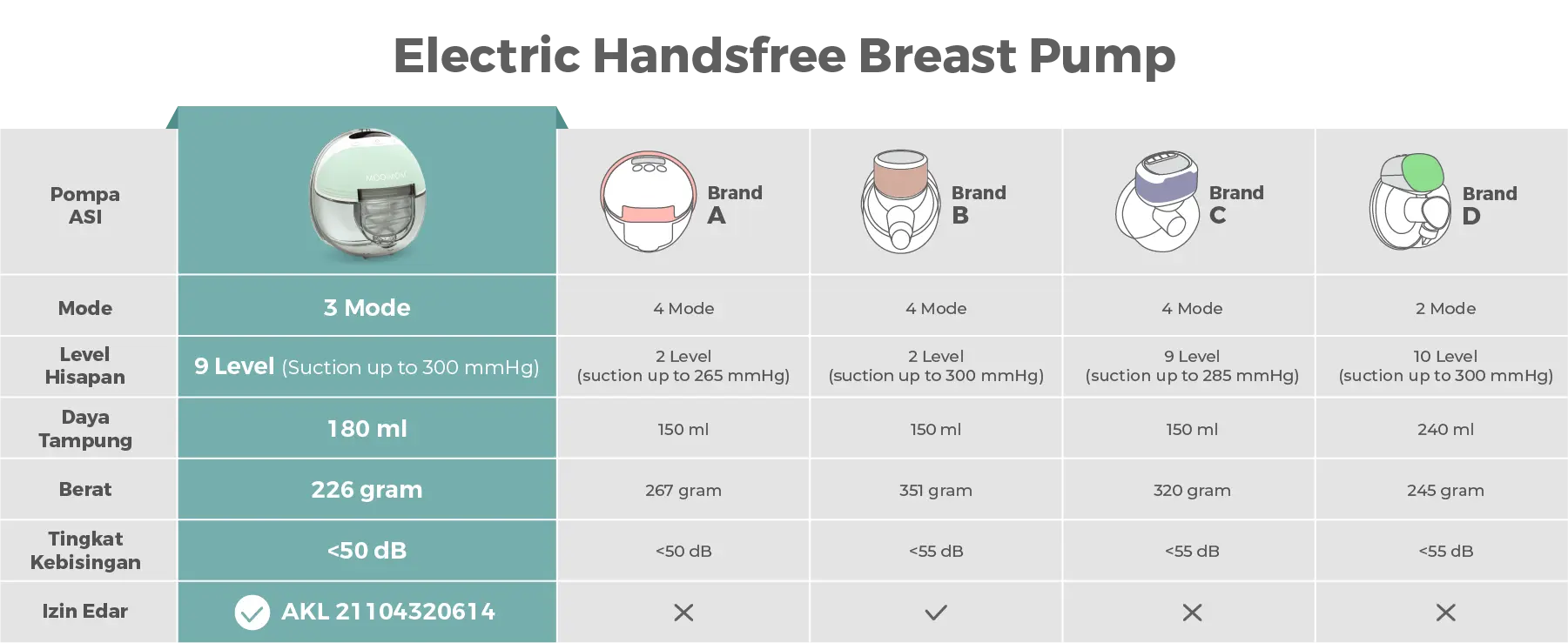 Electric Handsfree Breast Pump

| Pompa ASI | MOOIMOM | Brand A | Brand B | Brand C | Brand D |
|---|---|---|---|---|---|
| Mode | 3 Mode | 4 Mode | 4 Mode | 4 Mode | 2 Mode |
| Level Hisapan | 9 Level (Suction up to 300 mmHg) | 2 Level (suction up to 265 mmHg) | 2 Level (suction up to 300 mmHg) | 9 Level (suction up to 285 mmHg) | 10 Level (suction up to 300 mmHg) |
| Daya Tampung | 180 ml | 150 ml | 150 ml | 150 ml | 240 ml |
| Berat | 226 gram | 267 gram | 351 gram | 320 gram | 245 gram |
| Tingkat Kebisingan | <50 dB | <50 dB | <55 dB | <55 dB | <55 dB |
| Izin Edar | ✓ AKL 21104320614 | ✕ | ✓ | ✕ | ✕ |